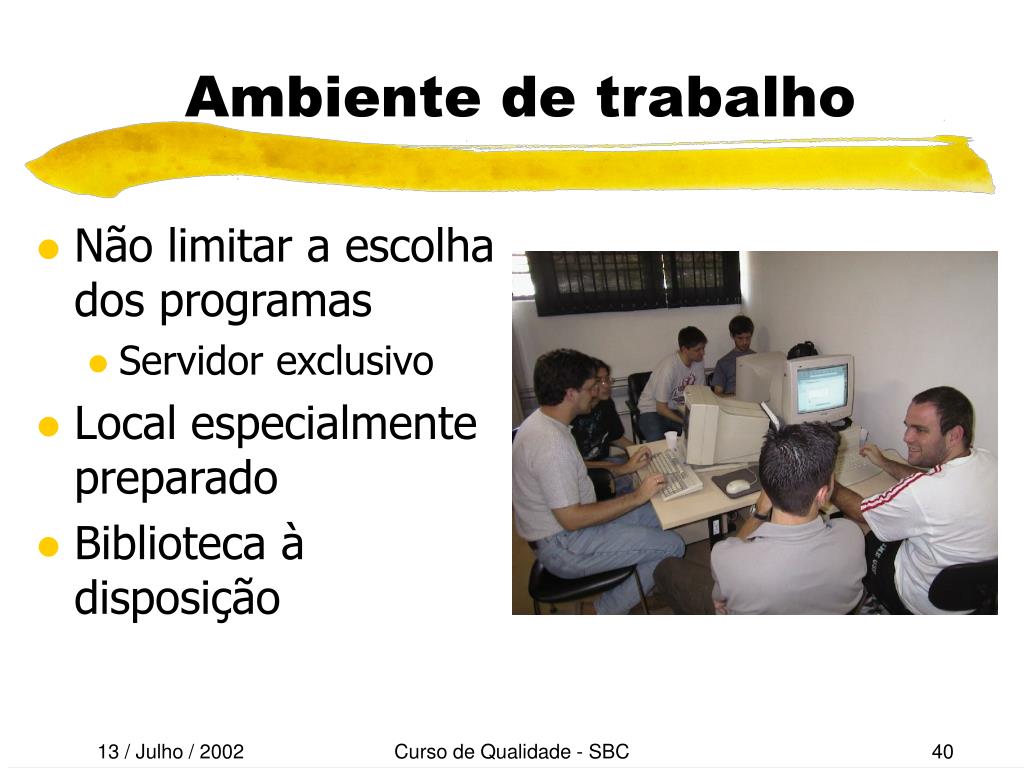 Ambiente de trabalho

- Não limitar a escolha dos programas
  - Servidor exclusivo
- Local especialmente preparado
- Biblioteca à disposição

13 / Julho / 2002

Curso de Qualidade - SBC

40